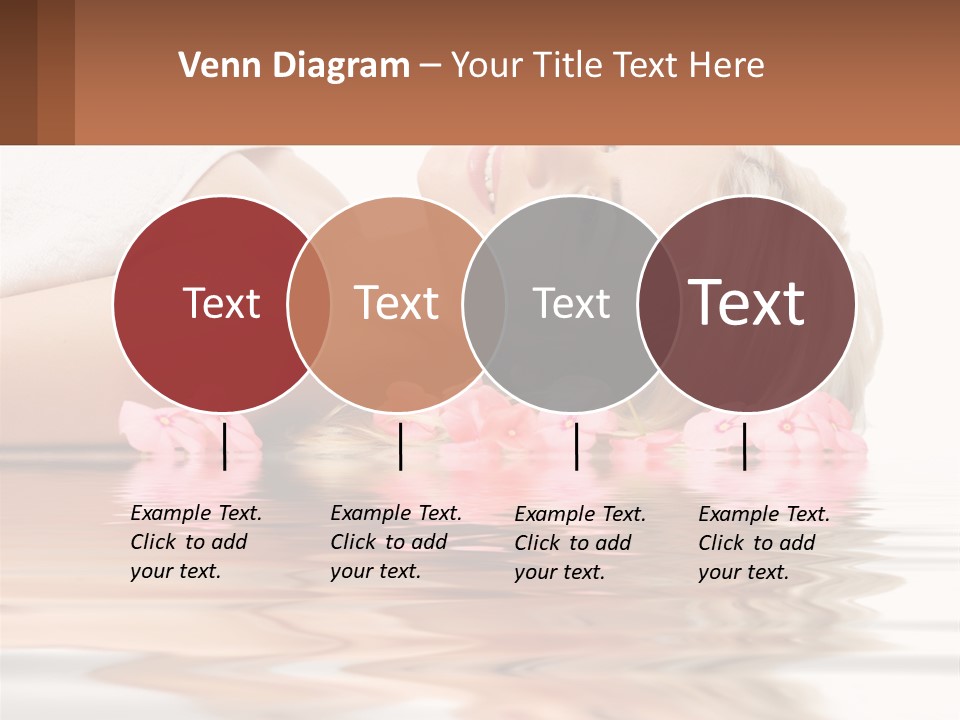 Venn Diagram – Your Title Text Here

Text

Text

Text

Text

Example Text. Click to add your text.

Example Text. Click to add your text.

Example Text. Click to add your text.

Example Text. Click to add your text.